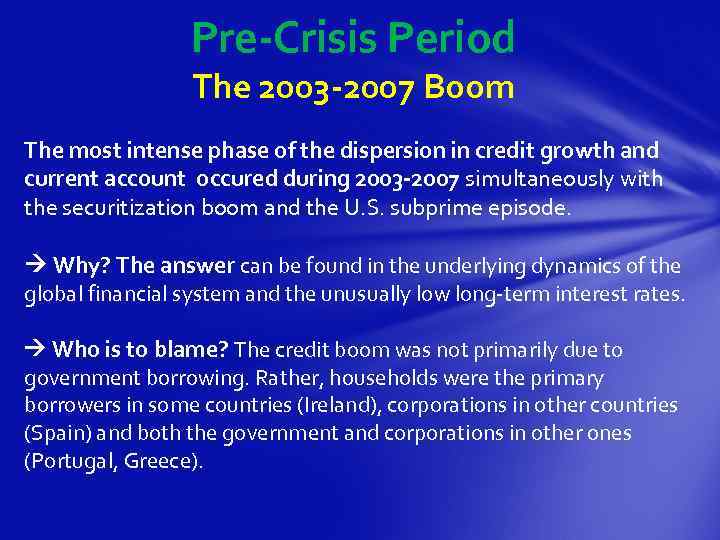 Pre-Crisis Period
The 2003-2007 Boom

The most intense phase of the dispersion in credit growth and current account occured during 2003-2007 simultaneously with the securitization boom and the U.S. subprime episode.

→ Why? The answer can be found in the underlying dynamics of the global financial system and the unusually low long-term interest rates.

→ Who is to blame? The credit boom was not primarily due to government borrowing. Rather, households were the primary borrowers in some countries (Ireland), corporations in other countries (Spain) and both the government and corporations in other ones (Portugal, Greece).